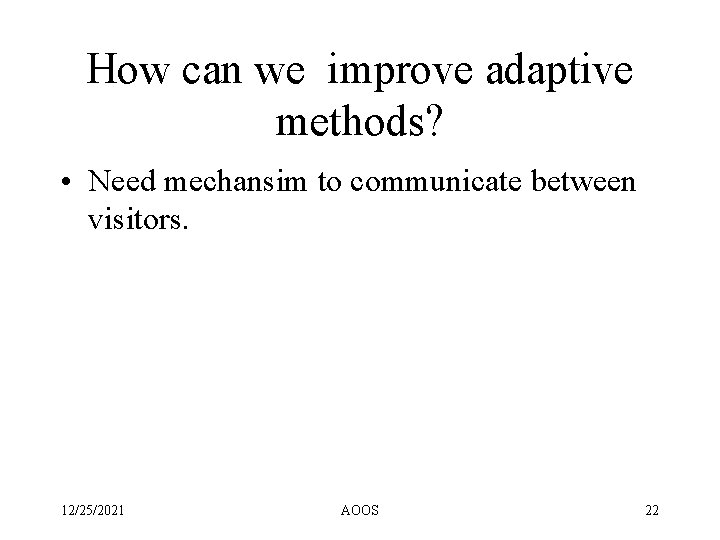 How can we improve adaptive methods?

• Need mechansim to communicate between visitors.

12/25/2021 AOOS 22